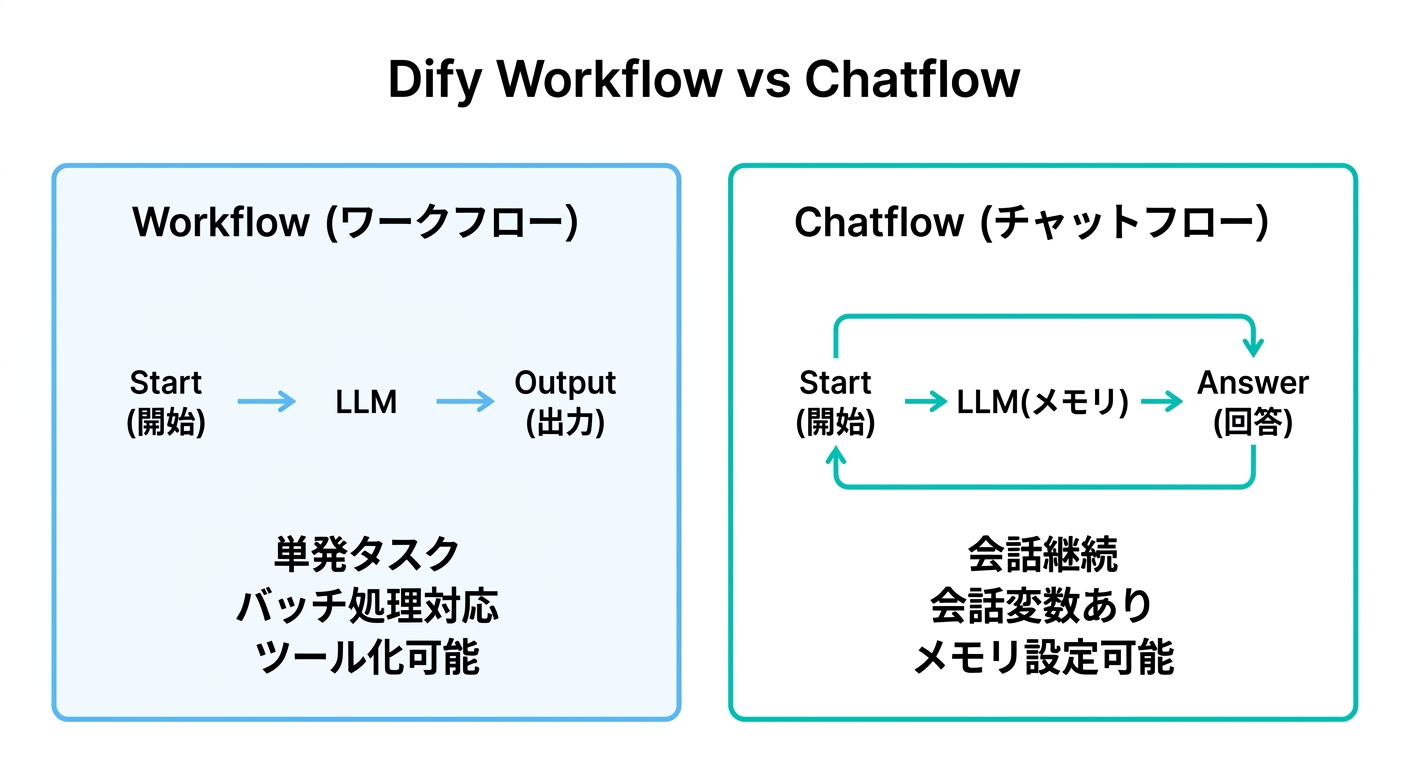 Dify Workflow vs Chatflow

Workflow (ワークフロー)

Start
(開始)

LLM

Output
(出力)

単発タスク
バッチ処理対応
ツール化可能

Chatflow (チャットフロー)

Start
(開始)

LLM(メモリ)

Answer
(回答)

会話継続
会話変数あり
メモリ設定可能